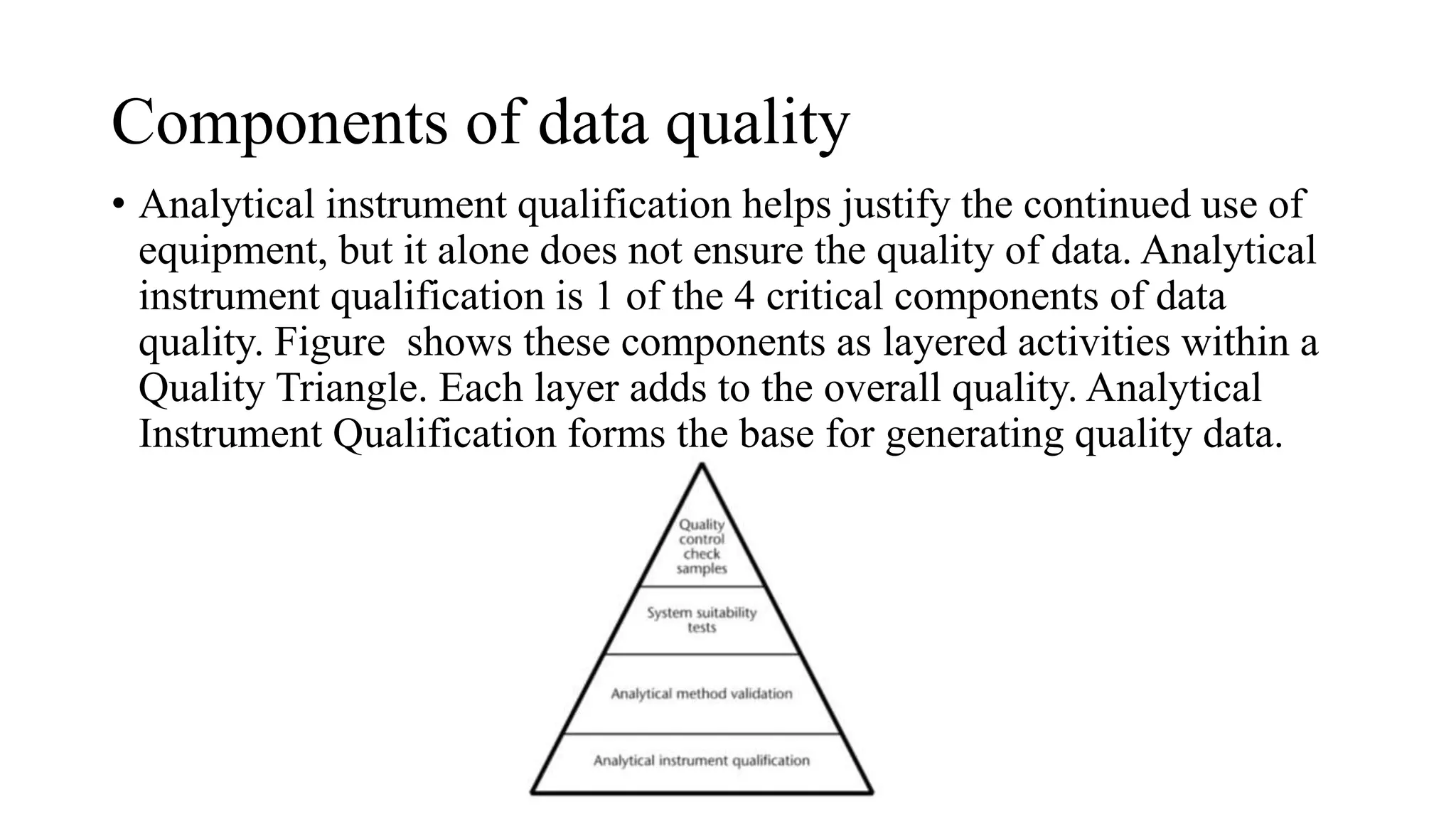 Components of data quality

• Analytical instrument qualification helps justify the continued use of equipment, but it alone does not ensure the quality of data. Analytical instrument qualification is 1 of the 4 critical components of data quality. Figure  shows these components as layered activities within a Quality Triangle. Each layer adds to the overall quality. Analytical Instrument Qualification forms the base for generating quality data.

Quality control check samples

System suitability tests

Analytical method validation

Analytical instrument qualification